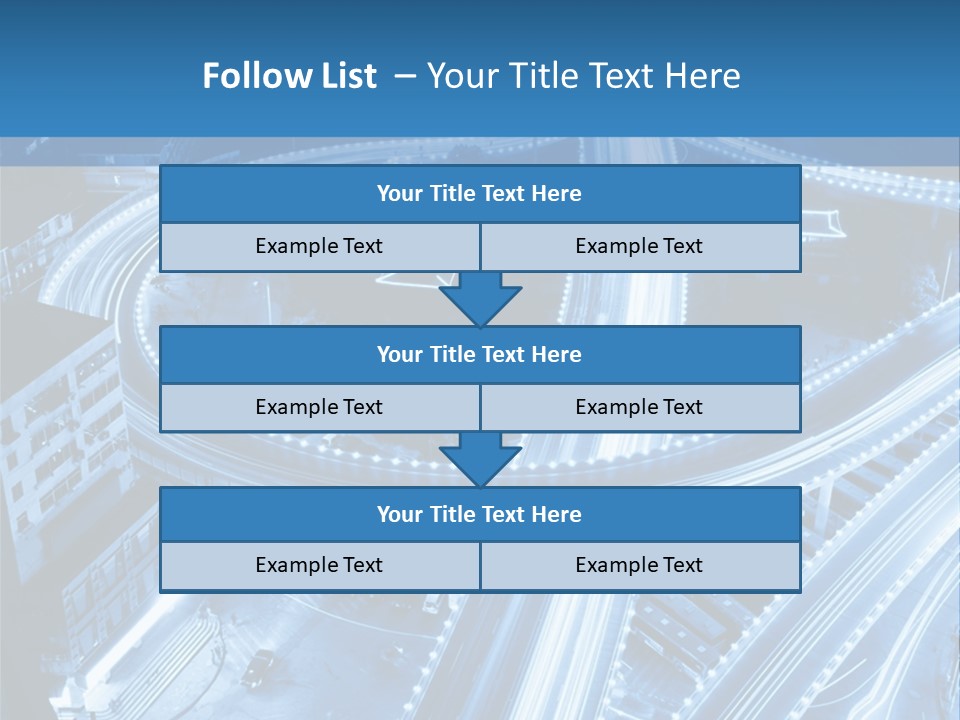 Follow List – Your Title Text Here

Your Title Text Here

Example Text

Example Text

Your Title Text Here

Example Text

Example Text

Your Title Text Here

Example Text

Example Text